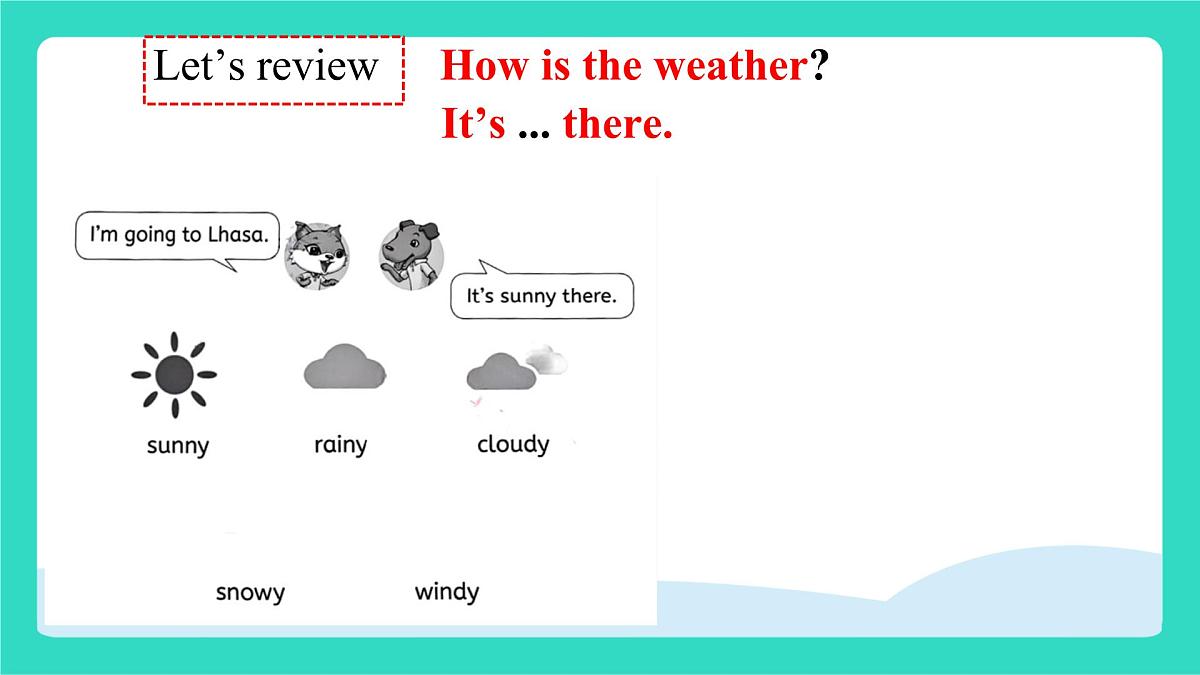 Let’s review

How is the weather?

It’s ... there.

I’m going to Lhasa.

It’s sunny there.

sunny

rainy

cloudy

snowy

windy